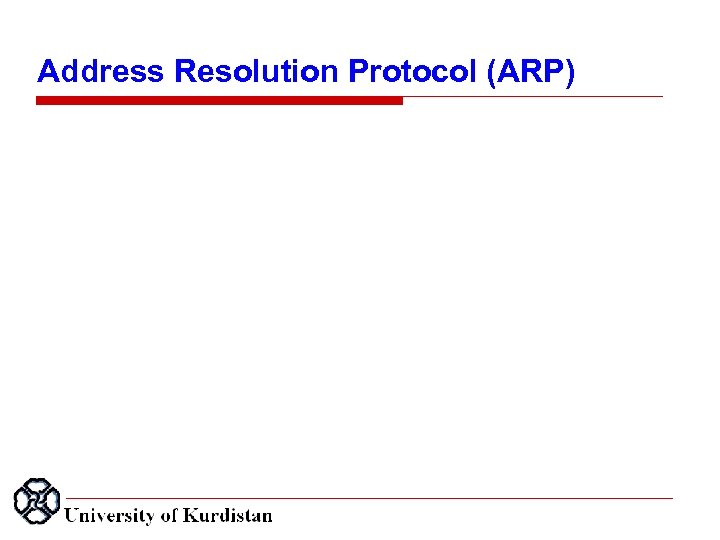 Address Resolution Protocol (ARP)

University of Kurdistan